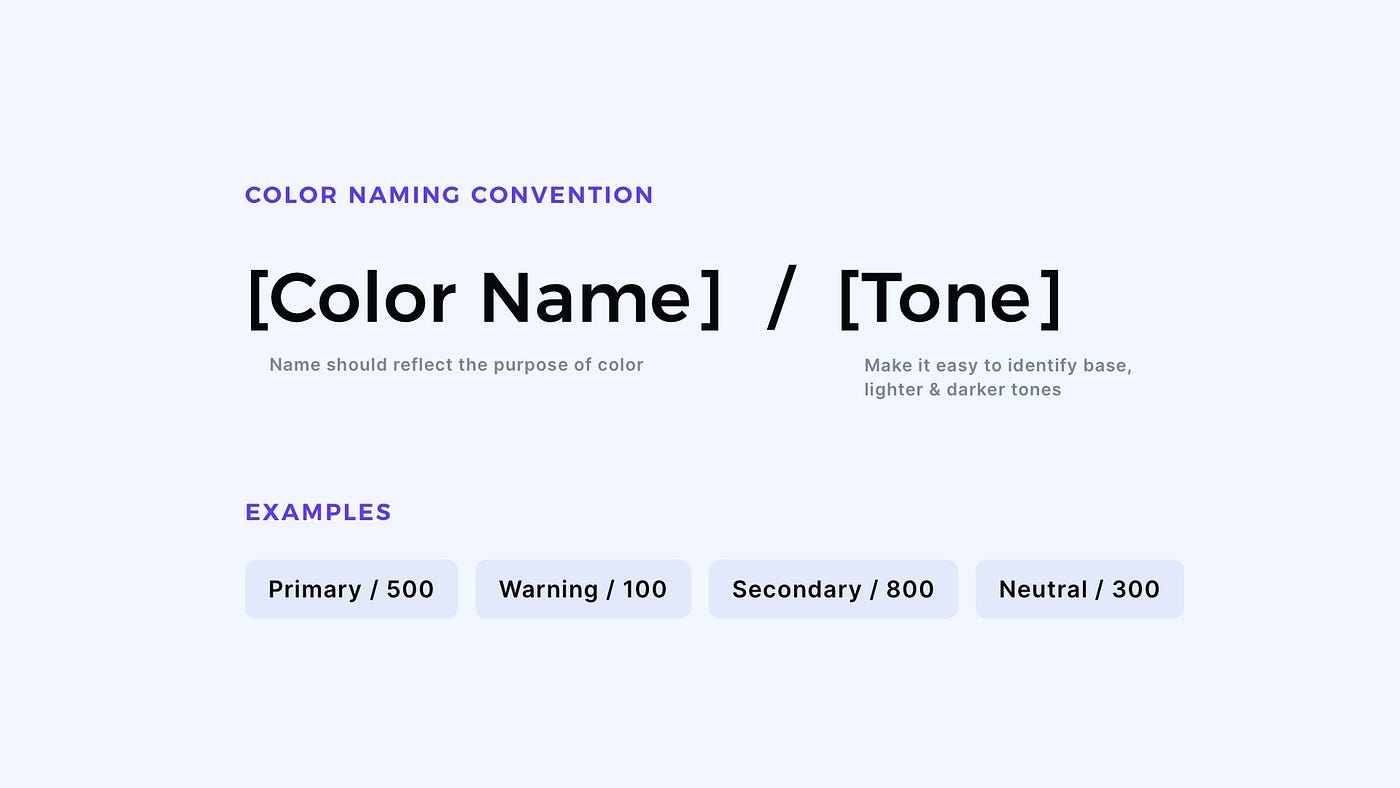 COLOR NAMING CONVENTION

[Color Name] / [Tone]

Name should reflect the purpose of color

Make it easy to identify base, lighter & darker tones

EXAMPLES

Primary / 500

Warning / 100

Secondary / 800

Neutral / 300